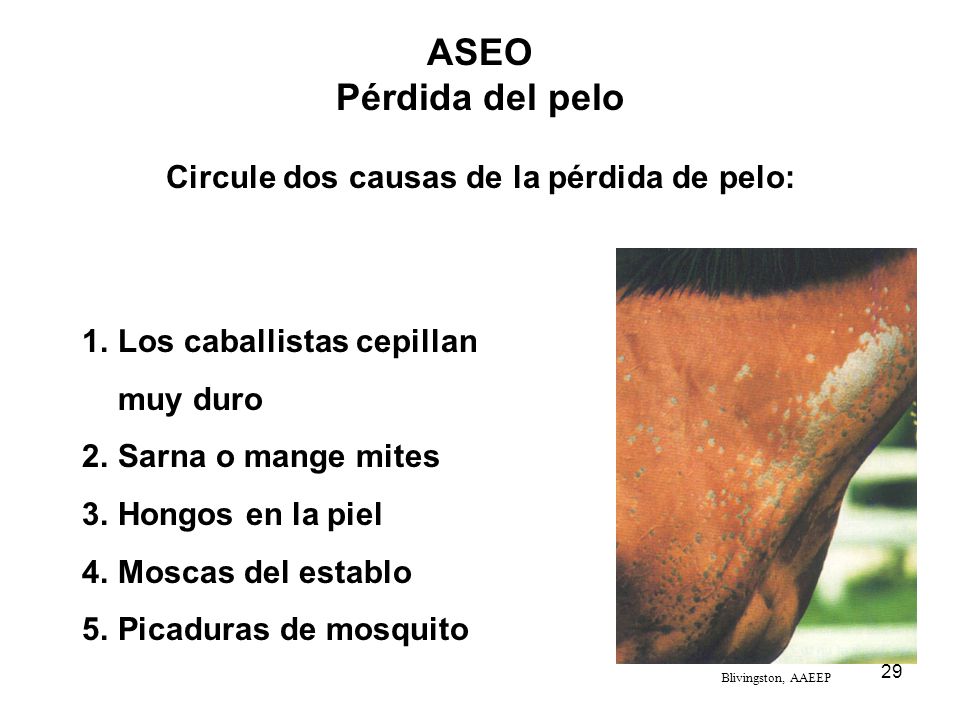 ASEO
Pérdida del pelo

Circule dos causas de la pérdida de pelo:

1. Los caballistas cepillan muy duro
2. Sarna o mange mites
3. Hongos en la piel
4. Moscas del establo
5. Picaduras de mosquito

Blivingston, AAEEP

29